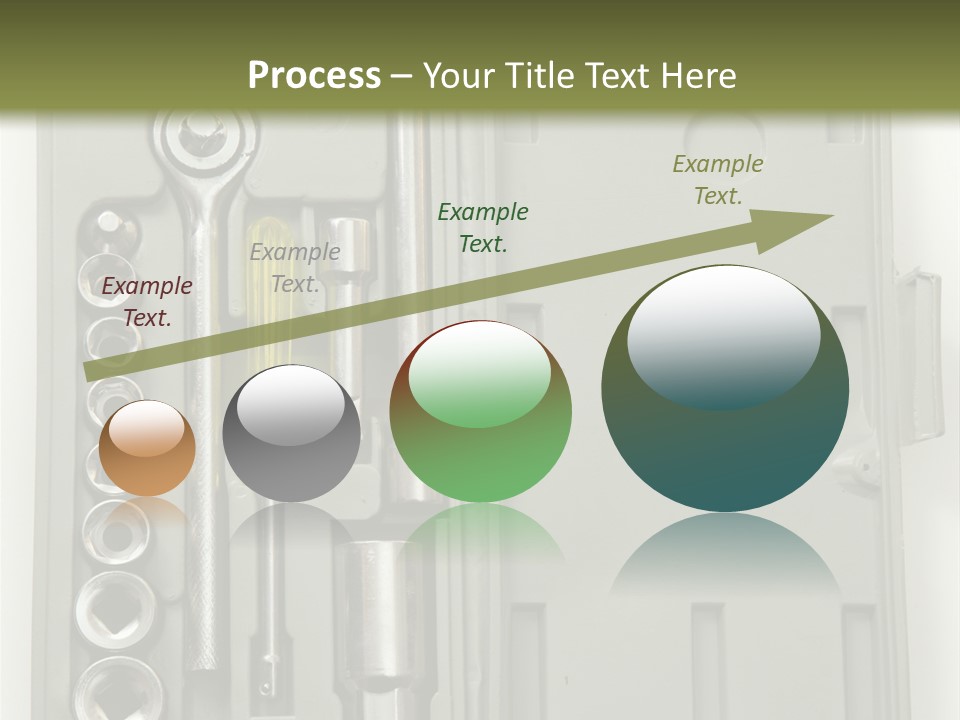 Process – Your Title Text Here

Example Text.

Example Text.

Example Text.

Example Text.